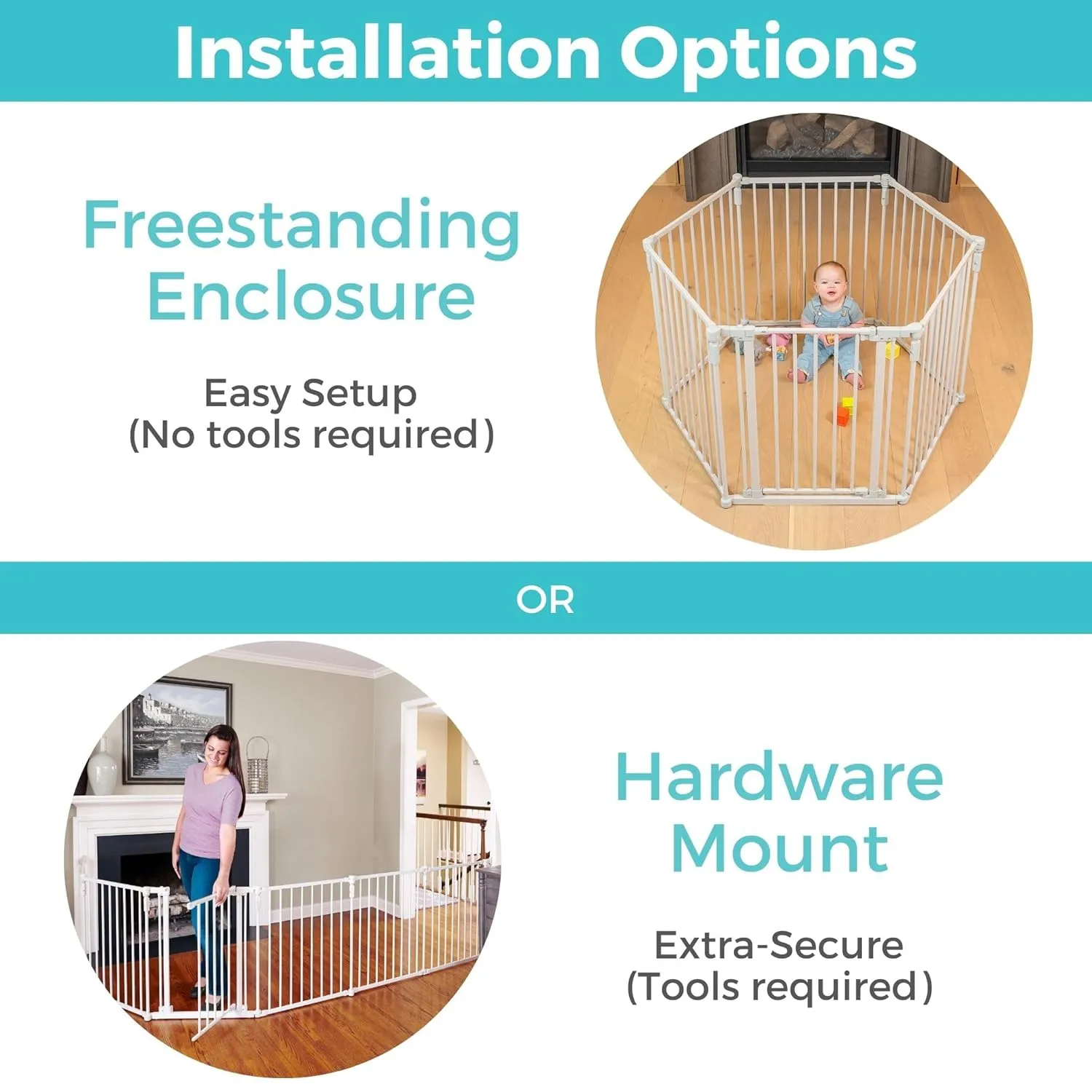 Installation Options

Freestanding Enclosure

Easy Setup
(No tools required)

OR

Hardware Mount

Extra-Secure
(Tools required)